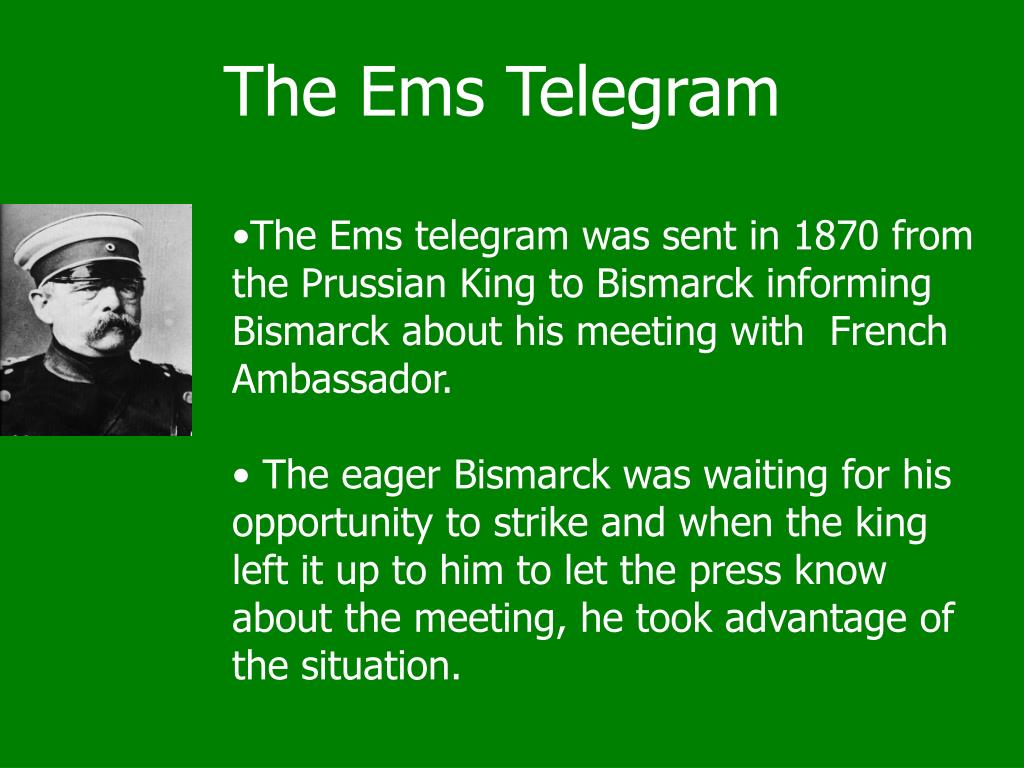 The Ems Telegram

•The Ems telegram was sent in 1870 from the Prussian King to Bismarck informing Bismarck about his meeting with  French Ambassador.

• The eager Bismarck was waiting for his opportunity to strike and when the king left it up to him to let the press know about the meeting, he took advantage of the situation.